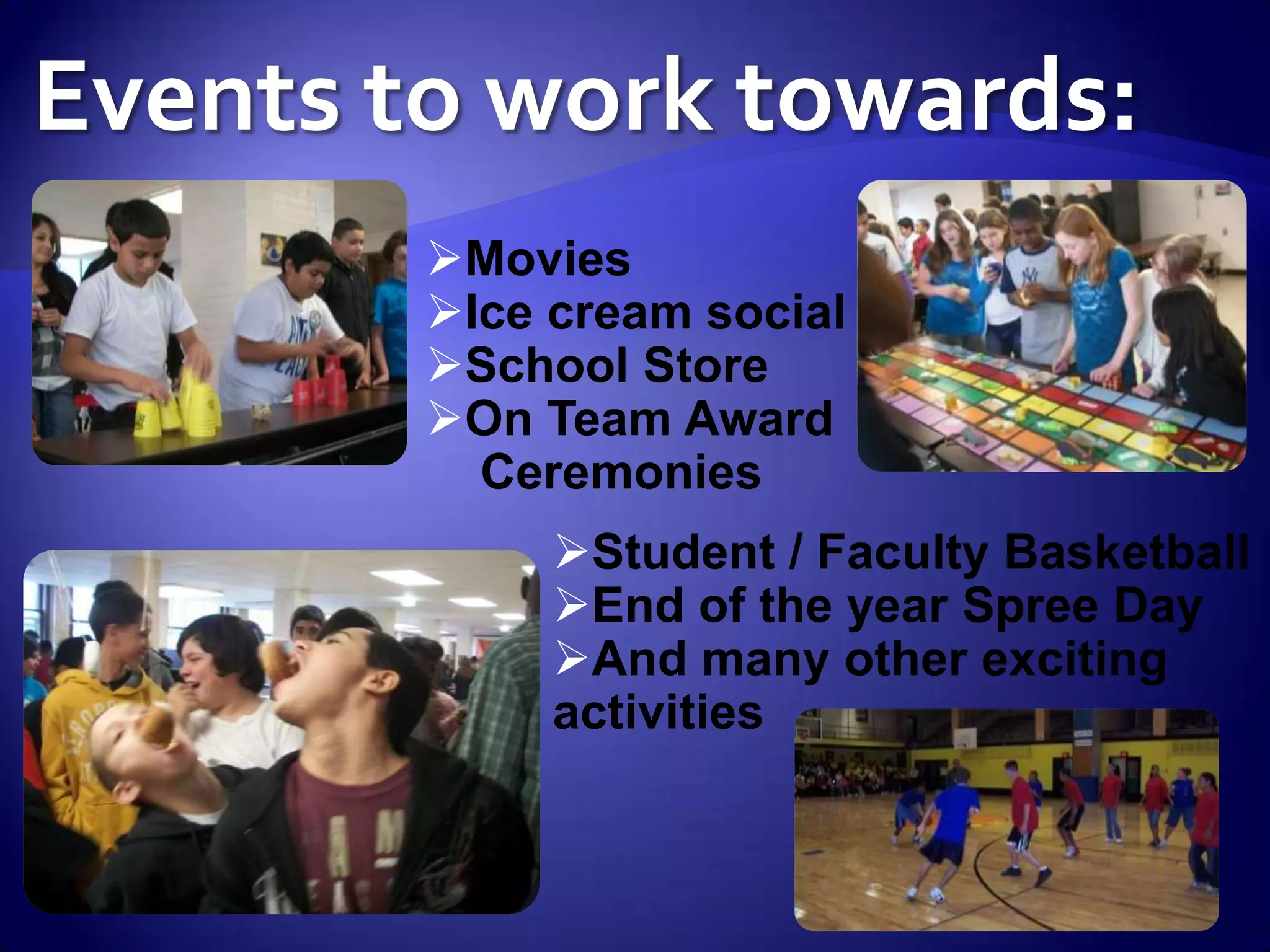 Events to work towards:

➢Movies
➢Ice cream social
➢School Store
➢On Team Award Ceremonies

➢Student / Faculty Basketball
➢End of the year Spree Day
➢And many other exciting activities